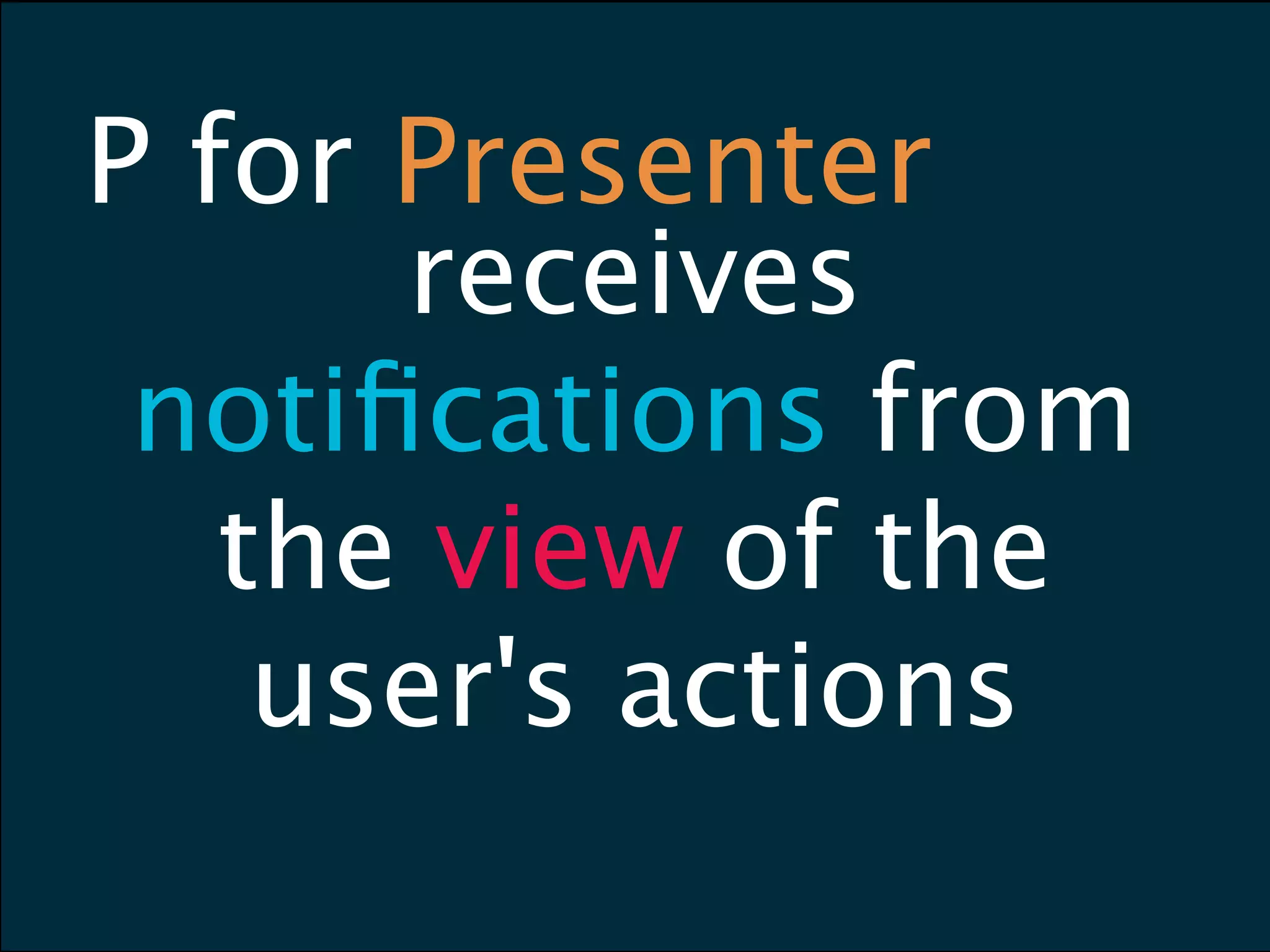 P for Presenter

receives notifications from the view of the user's actions